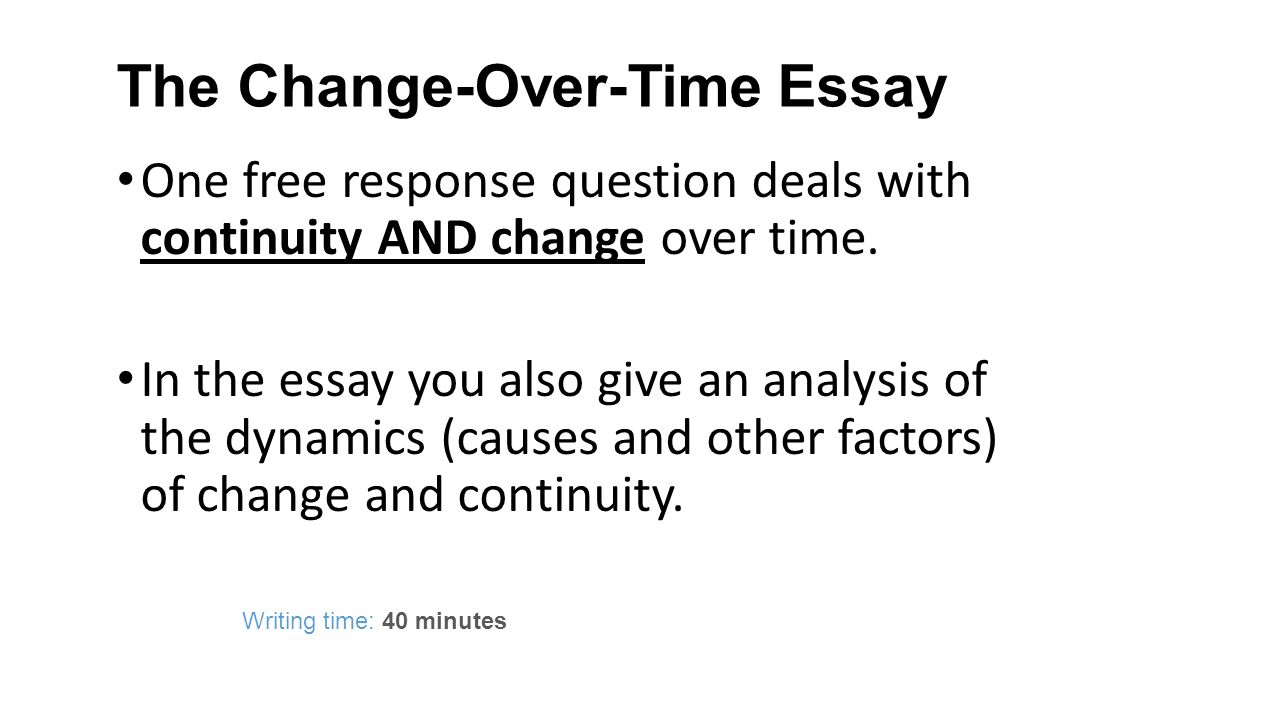 The Change-Over-Time Essay

• One free response question deals with continuity AND change over time.

• In the essay you also give an analysis of the dynamics (causes and other factors) of change and continuity.

Writing time: 40 minutes